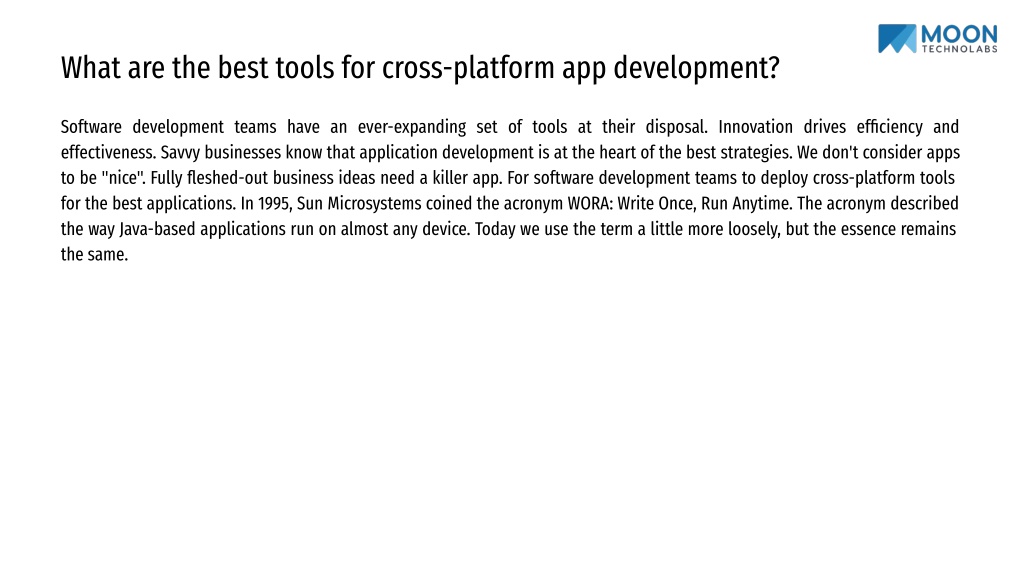 MOON
TECHNOLABS

What are the best tools for cross-platform app development?

Software development teams have an ever-expanding set of tools at their disposal. Innovation drives efficiency and effectiveness. Savvy businesses know that application development is at the heart of the best strategies. We don't consider apps to be "nice". Fully fleshed-out business ideas need a killer app. For software development teams to deploy cross-platform tools for the best applications. In 1995, Sun Microsystems coined the acronym WORA: Write Once, Run Anytime. The acronym described the way Java-based applications run on almost any device. Today we use the term a little more loosely, but the essence remains the same.